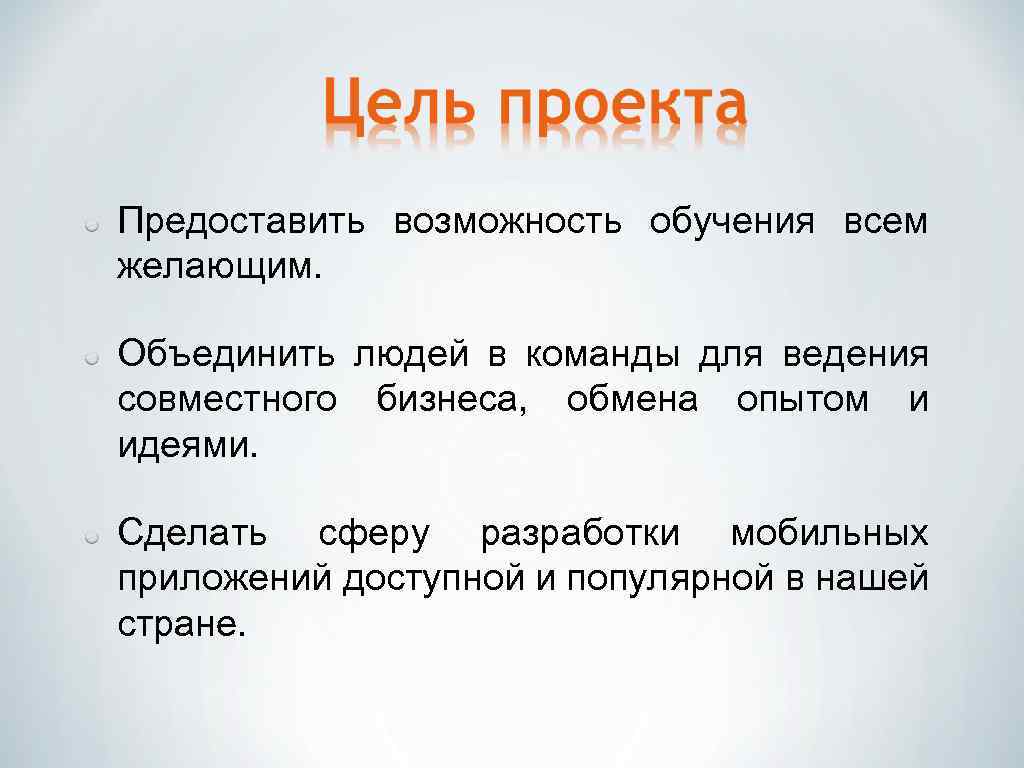 Цель проекта

Предоставить возможность обучения всем желающим.

Объединить людей в команды для ведения совместного бизнеса, обмена опытом и идеями.

Сделать сферу разработки мобильных приложений доступной и популярной в нашей стране.